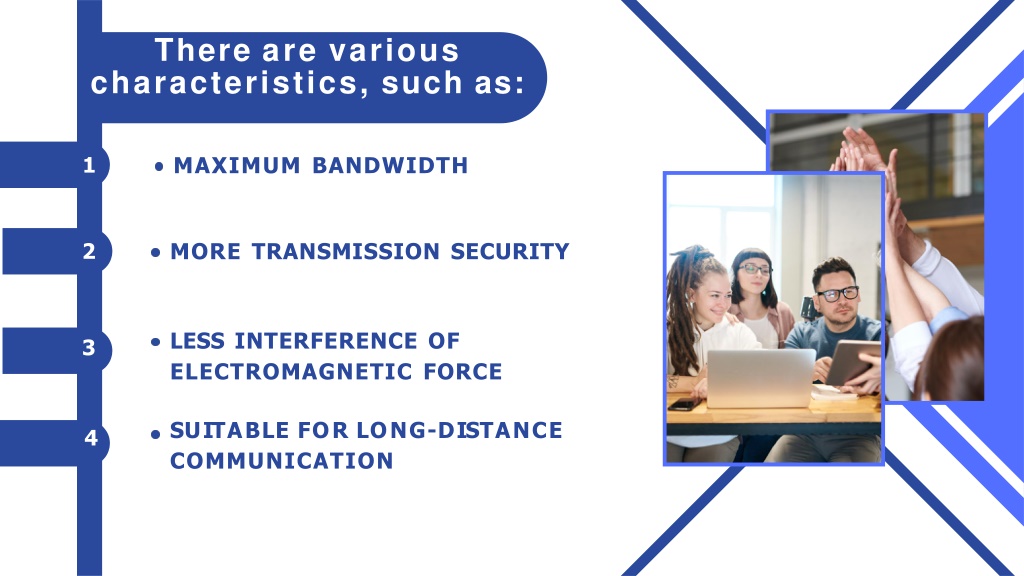 There are various characteristics, such as:

1 • MAXIMUM BANDWIDTH

2 • MORE TRANSMISSION SECURITY

3 • LESS INTERFERENCE OF ELECTROMAGNETIC FORCE

4 • SUITABLE FOR LONG-DISTANCE COMMUNICATION